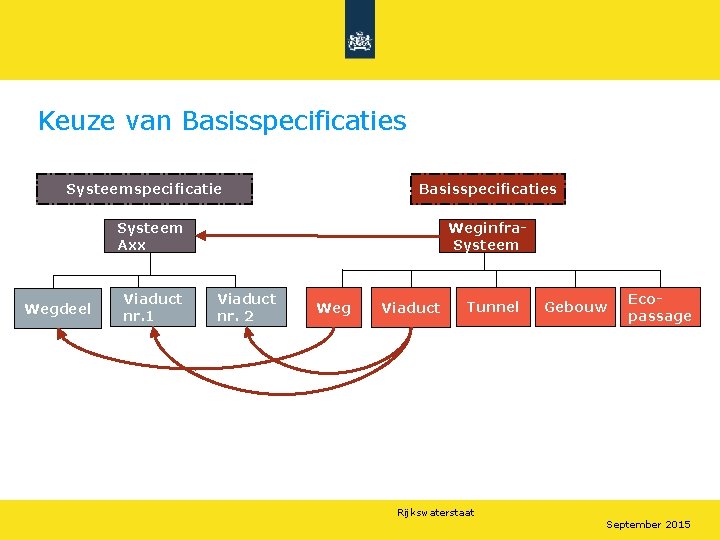 Keuze van Basisspecificaties

Systeemspecificatie

Basisspecificaties

Systeem Axx

Weginfra-Systeem

Wegdeel

Viaduct nr.1

Viaduct nr. 2

Weg

Viaduct

Tunnel

Gebouw

Eco-passage

Rijkswaterstaat

September 2015